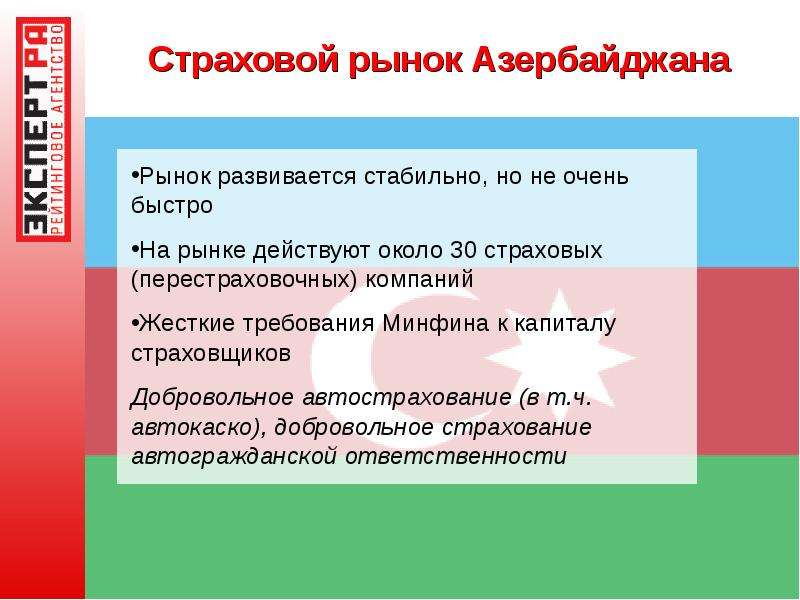 ЭКСПЕРТ РА
РЕЙТИНГОВОЕ АГЕНТСТВО

Страховой рынок Азербайджана

•Рынок развивается стабильно, но не очень быстро

•На рынке действуют около 30 страховых (перестраховочных) компаний

•Жесткие требования Минфина к капиталу страховщиков

Добровольное автострахование (в т.ч. автокаско), добровольное страхование автогражданской ответственности